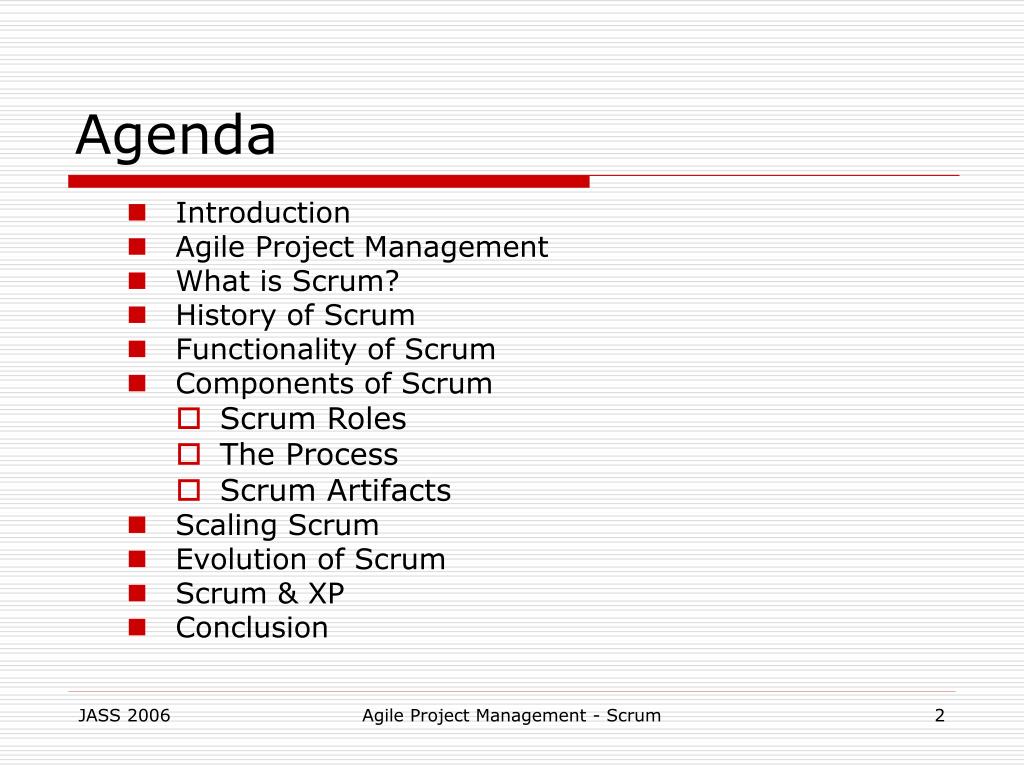 Agenda

- Introduction
- Agile Project Management
- What is Scrum?
- History of Scrum
- Functionality of Scrum
- Components of Scrum
  - Scrum Roles
  - The Process
  - Scrum Artifacts
- Scaling Scrum
- Evolution of Scrum
- Scrum & XP
- Conclusion

JASS 2006 Agile Project Management - Scrum 2